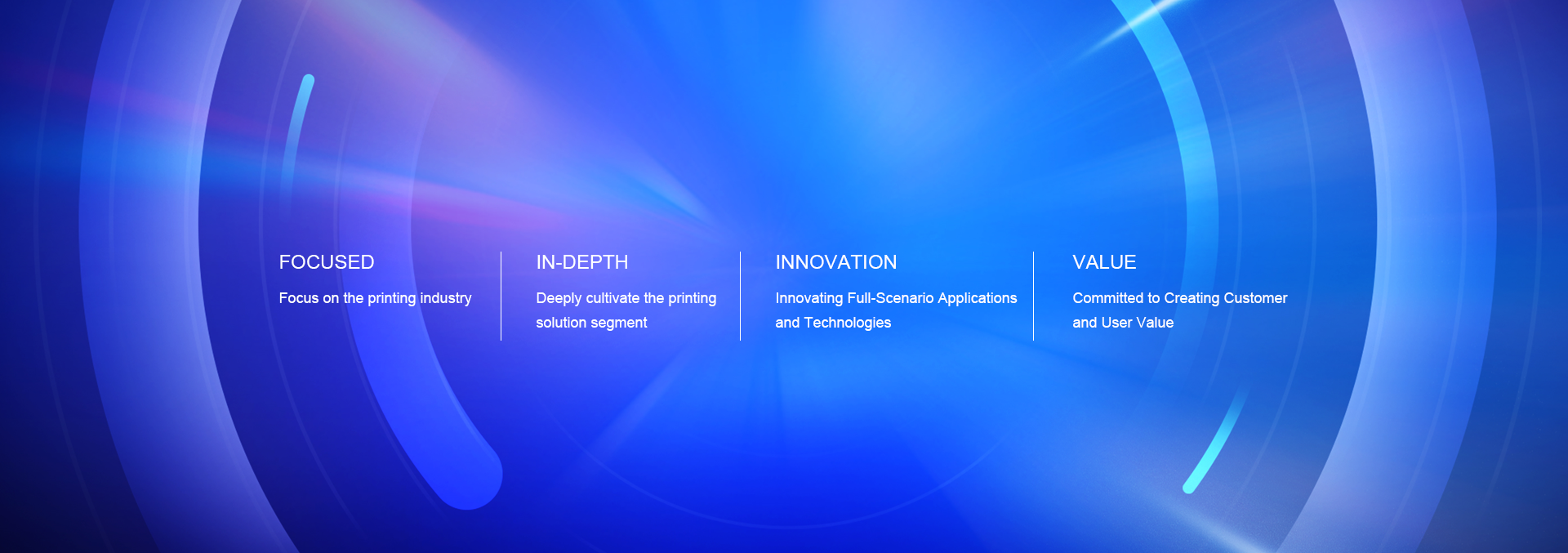 FOCUSED

Focus on the printing industry

IN-DEPTH

Deeply cultivate the printing solution segment

INNOVATION

Innovating Full-Scenario Applications and Technologies

VALUE

Committed to Creating Customer and User Value